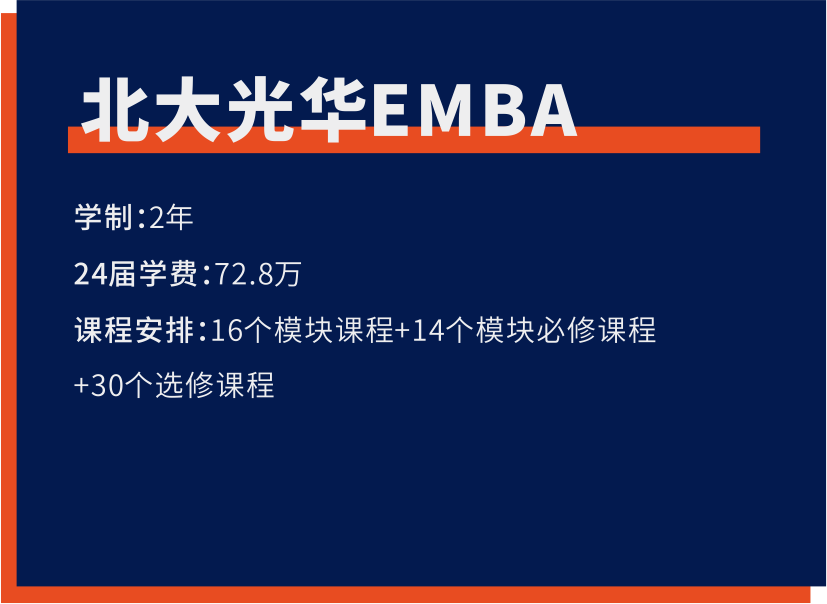 北大光华EMBA

学制：2年

24届学费：72.8万

课程安排：16个模块课程+14个模块必修课程+30个选修课程